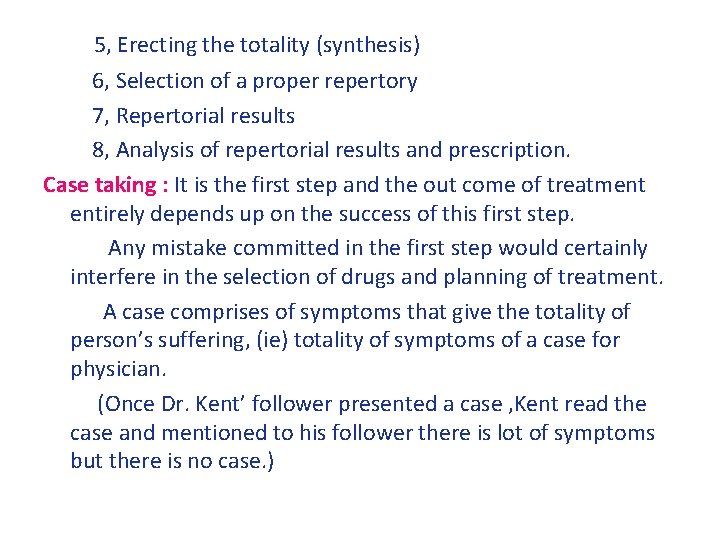 5, Erecting the totality (synthesis)

6, Selection of a proper repertory

7, Repertorial results

8, Analysis of repertorial results and prescription.

Case taking : It is the first step and the out come of treatment entirely depends up on the success of this first step.

Any mistake committed in the first step would certainly interfere in the selection of drugs and planning of treatment.

A case comprises of symptoms that give the totality of person's suffering, (ie) totality of symptoms of a case for physician.

(Once Dr. Kent' follower presented a case ,Kent read the case and mentioned to his follower there is lot of symptoms but there is no case.)